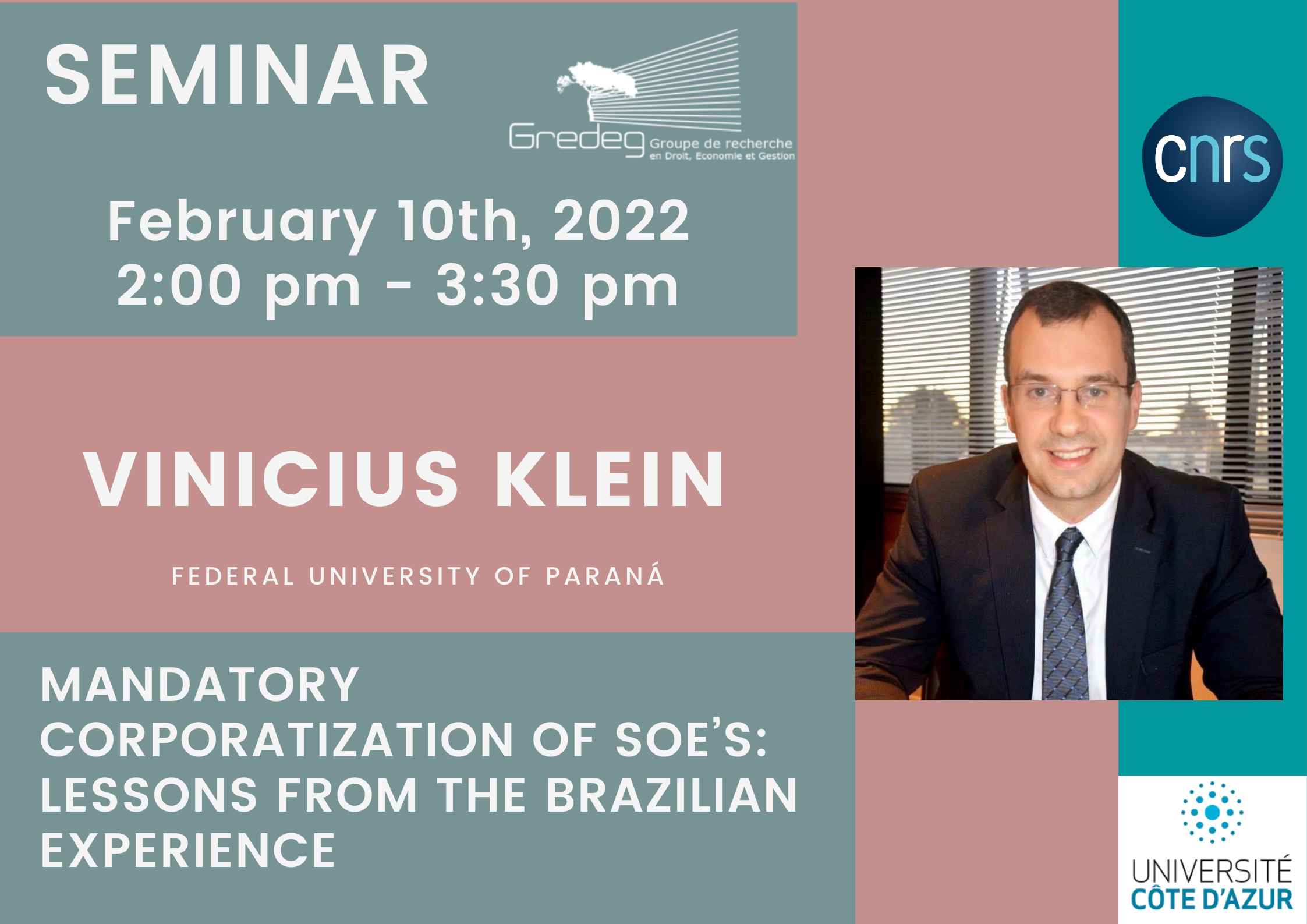 SEMINAR

Gredeg Groupe de recherche en Droit, Economie et Gestion

cnrs

February 10th, 2022
2:00 pm - 3:30 pm

VINICIUS KLEIN

FEDERAL UNIVERSITY OF PARANÁ

MANDATORY CORPORATIZATION OF SOE'S: LESSONS FROM THE BRAZILIAN EXPERIENCE

UNIVERSITÉ CÔTE D'AZUR